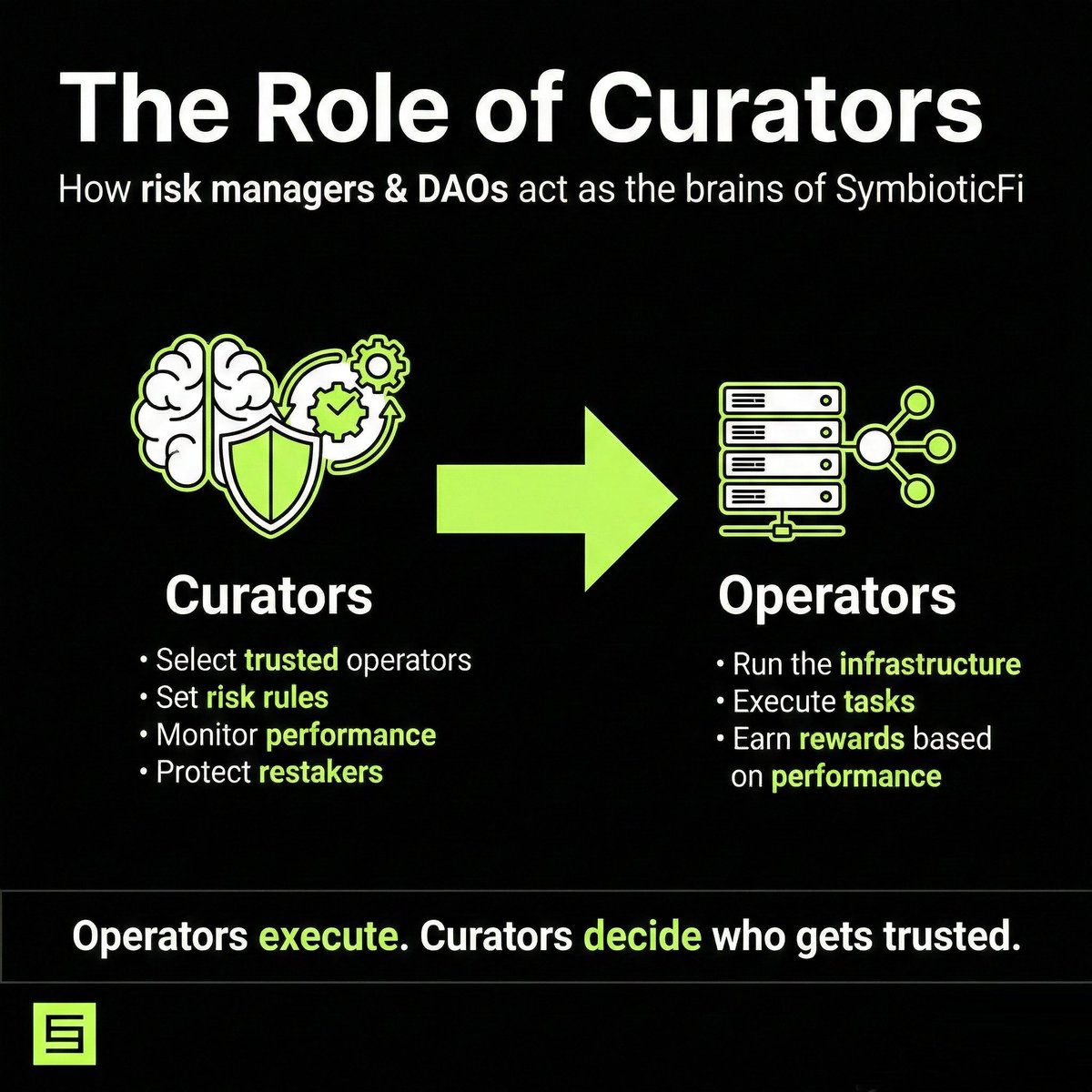 The Role of Curators

How risk managers & DAOs act as the brains of SymbioticFi

Curators

• Select trusted operators
• Set risk rules
• Monitor performance
• Protect restakers

Operators

• Run the infrastructure
• Execute tasks
• Earn rewards based on performance

Operators execute. Curators decide who gets trusted.